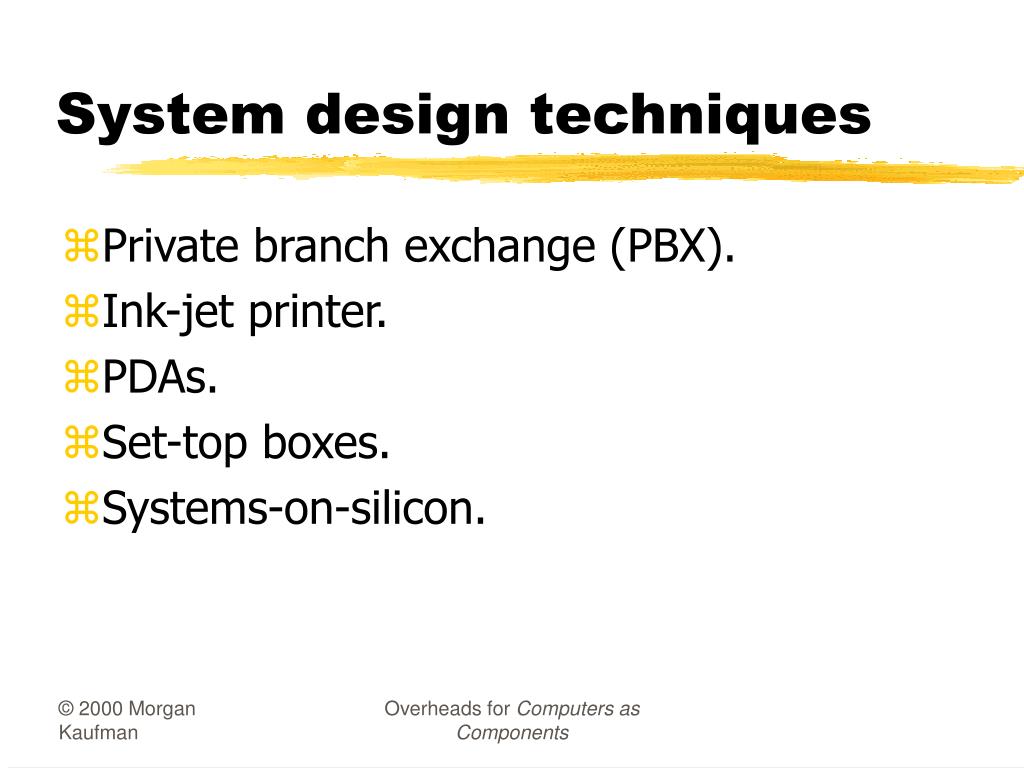 System design techniques

⌘Private branch exchange (PBX).
⌘Ink-jet printer.
⌘PDAs.
⌘Set-top boxes.
⌘Systems-on-silicon.

© 2000 Morgan Kaufman

Overheads for Computers as Components